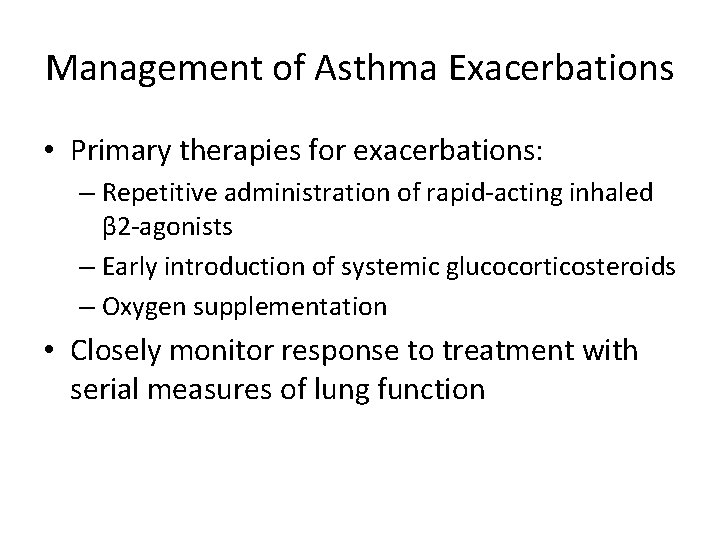 Management of Asthma Exacerbations

• Primary therapies for exacerbations:
– Repetitive administration of rapid-acting inhaled β2-agonists
– Early introduction of systemic glucocorticosteroids
– Oxygen supplementation

• Closely monitor response to treatment with serial measures of lung function